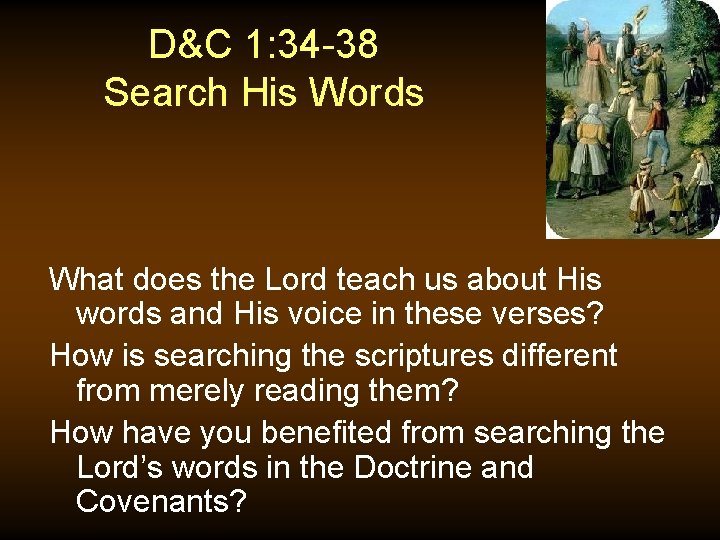 D&C 1:34-38
Search His Words

What does the Lord teach us about His words and His voice in these verses?

How is searching the scriptures different from merely reading them?

How have you benefited from searching the Lord's words in the Doctrine and Covenants?